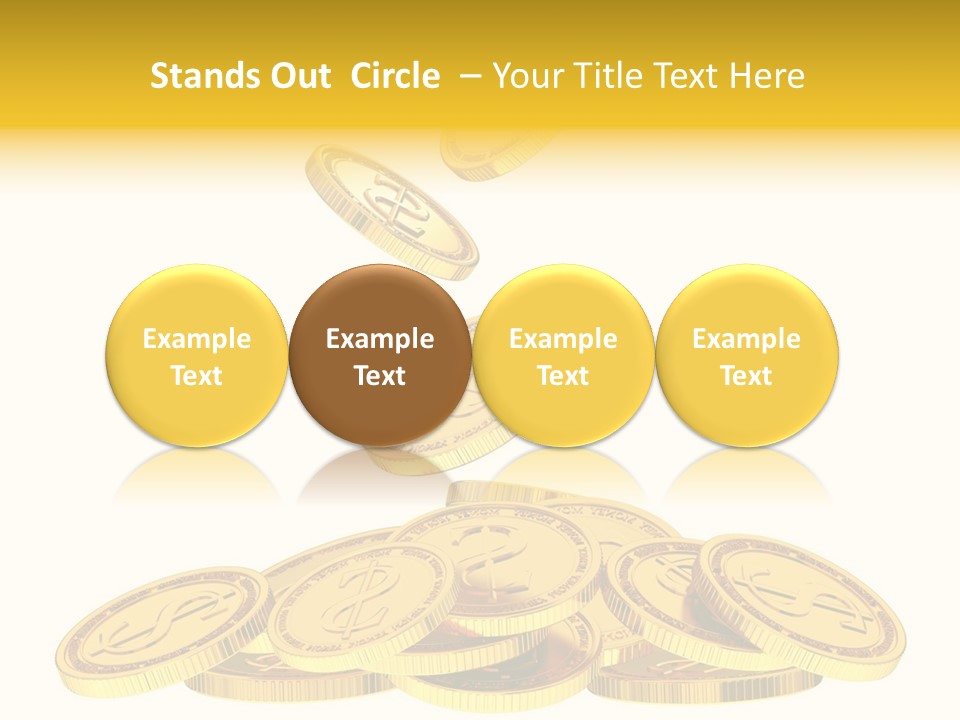 Stands Out Circle – Your Title Text Here

Example Text

Example Text

Example Text

Example Text